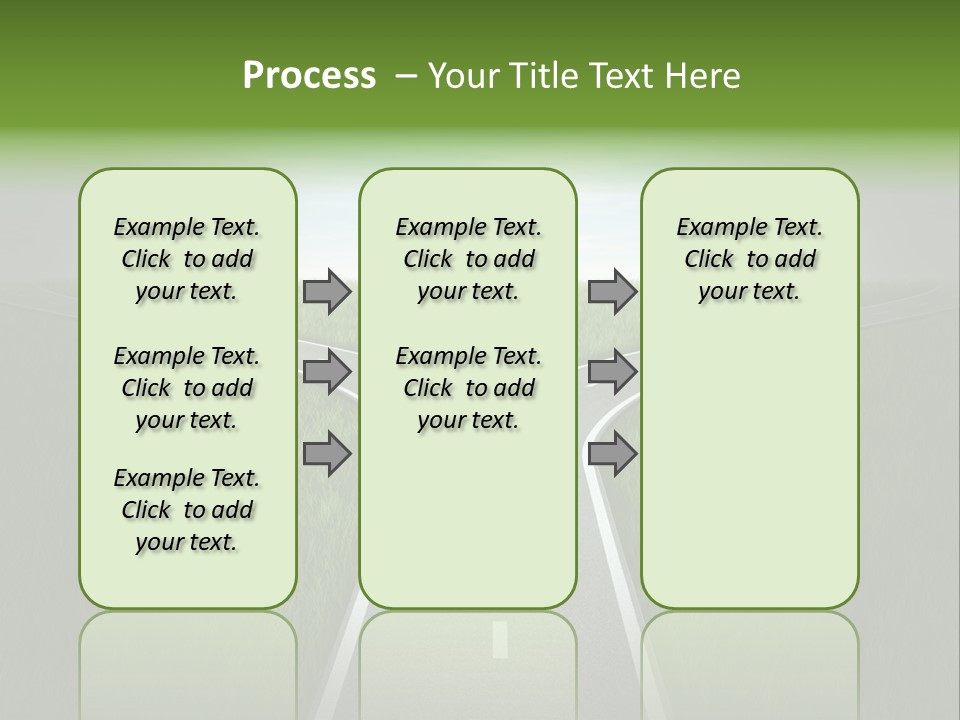 Process – Your Title Text Here

Example Text. Click to add your text.

Example Text. Click to add your text.

Example Text. Click to add your text.

Example Text. Click to add your text.

Example Text. Click to add your text.

Example Text. Click to add your text.